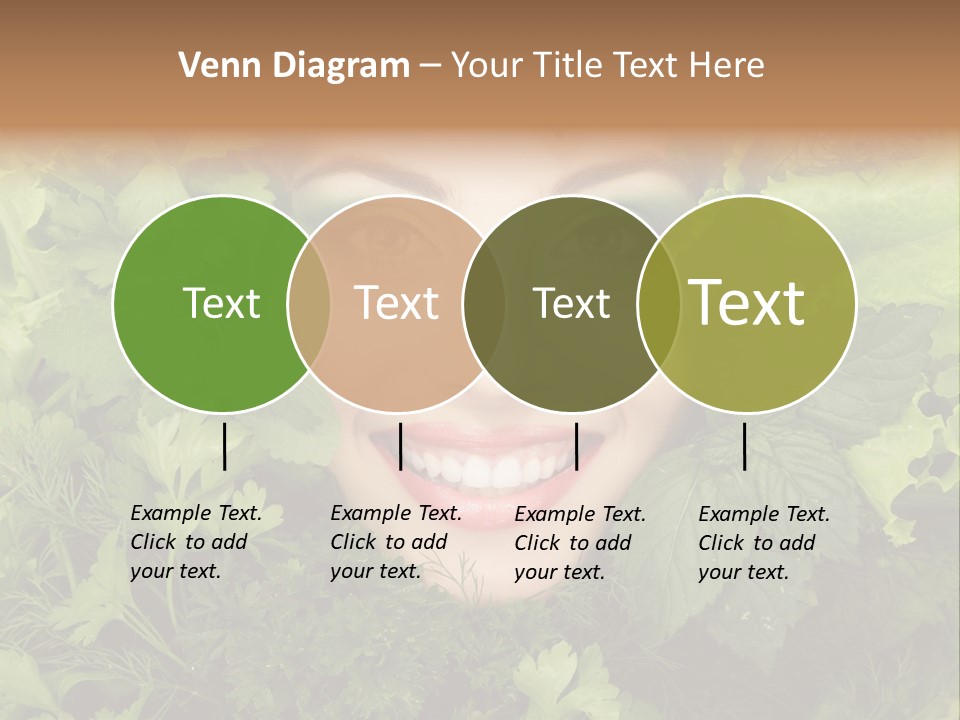 Venn Diagram – Your Title Text Here

Text

Text

Text

Text

Example Text. Click to add your text.

Example Text. Click to add your text.

Example Text. Click to add your text.

Example Text. Click to add your text.